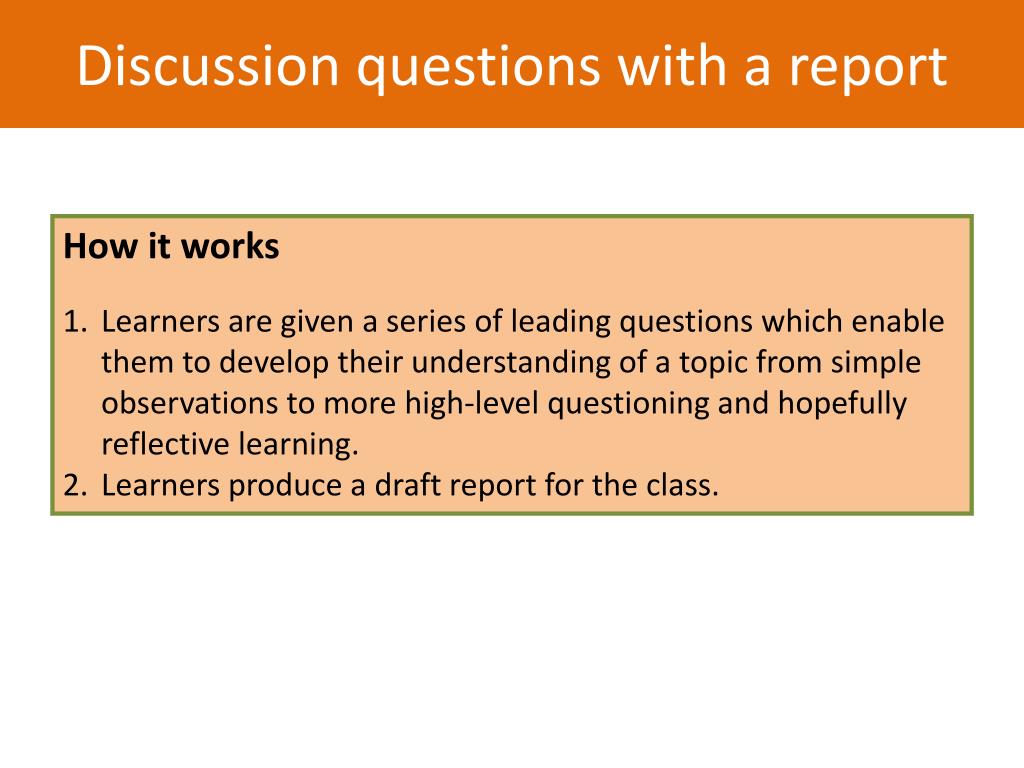 Discussion questions with a report

How it works

1. Learners are given a series of leading questions which enable them to develop their understanding of a topic from simple observations to more high-level questioning and hopefully reflective learning.
2. Learners produce a draft report for the class.